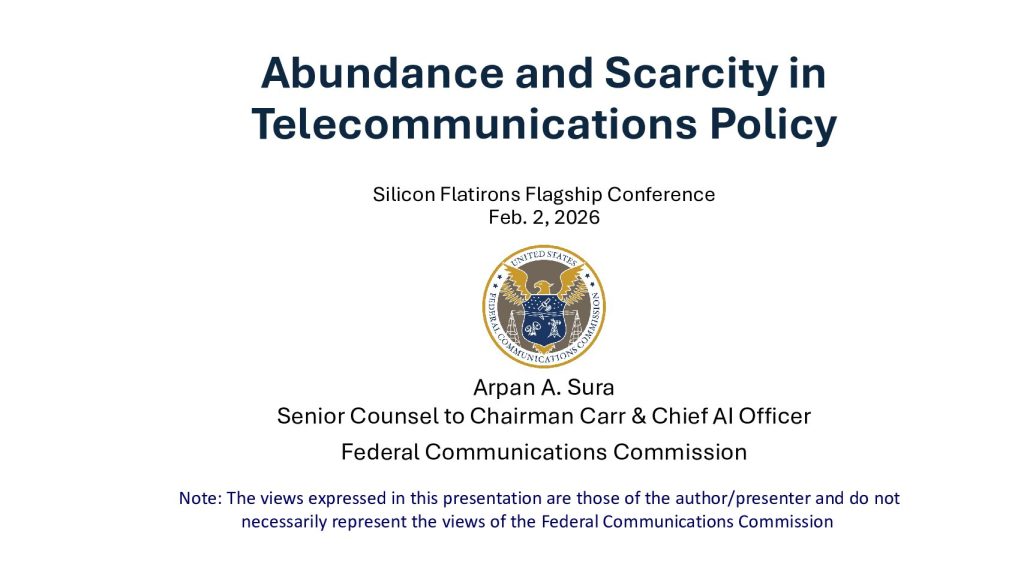 Abundance and Scarcity in Telecommunications Policy

Silicon Flatirons Flagship Conference
Feb. 2, 2026

UNITED STATES
FEDERAL COMMUNICATIONS COMMISSION

Arpan A. Sura
Senior Counsel to Chairman Carr & Chief AI Officer
Federal Communications Commission

Note: The views expressed in this presentation are those of the author/presenter and do not necessarily represent the views of the Federal Communications Commission